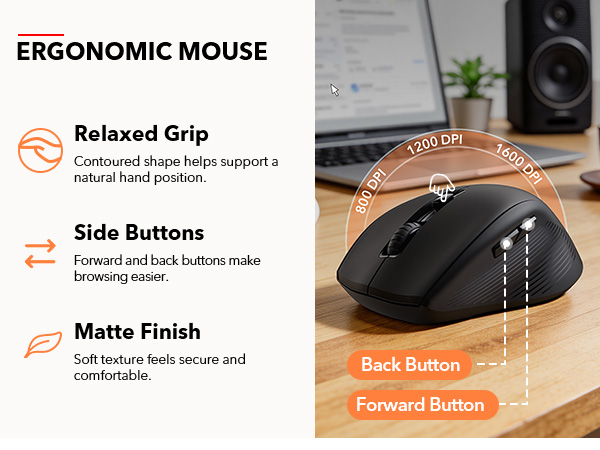 ERGONOMIC MOUSE

Relaxed Grip

Contoured shape helps support a natural hand position.

Side Buttons

Forward and back buttons make browsing easier.

Matte Finish

Soft texture feels secure and comfortable.

800 DPI
1200 DPI
1600 DPI

Back Button

Forward Button